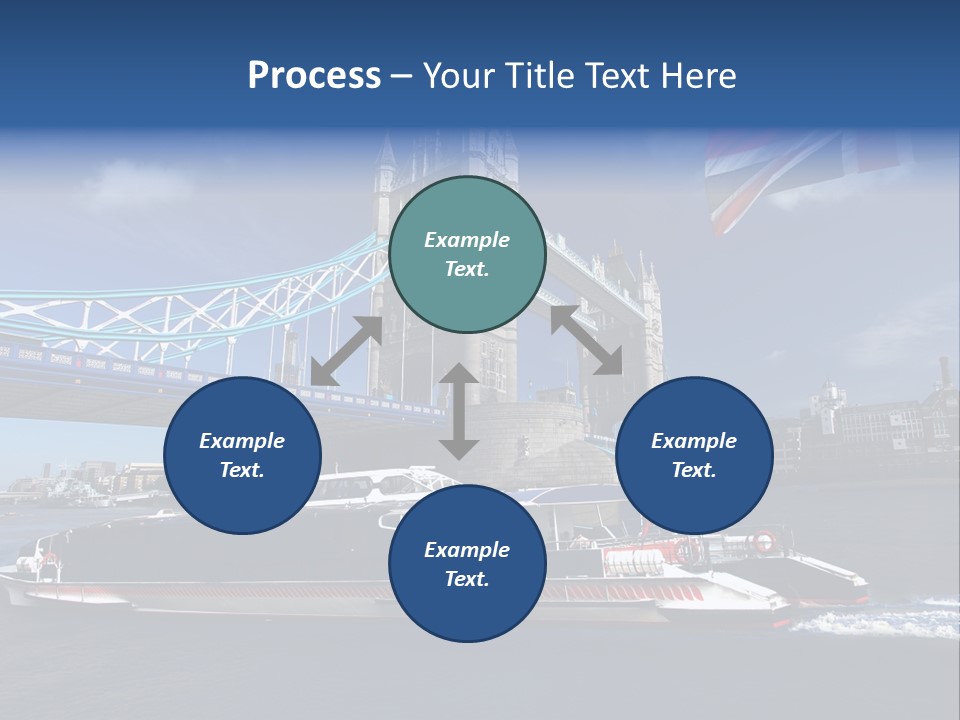 Process – Your Title Text Here

Example Text.

Example Text.

Example Text.

Example Text.